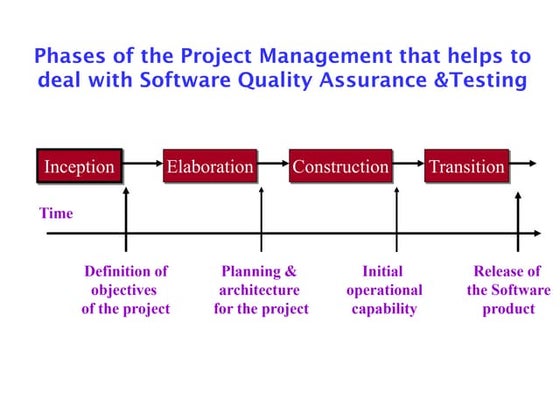 Phases of the Project Management that helps to deal with Software Quality Assurance &Testing

Inception

Elaboration

Construction

Transition

Time

Definition of objectives of the project

Planning & architecture for the project

Initial operational capability

Release of the Software product